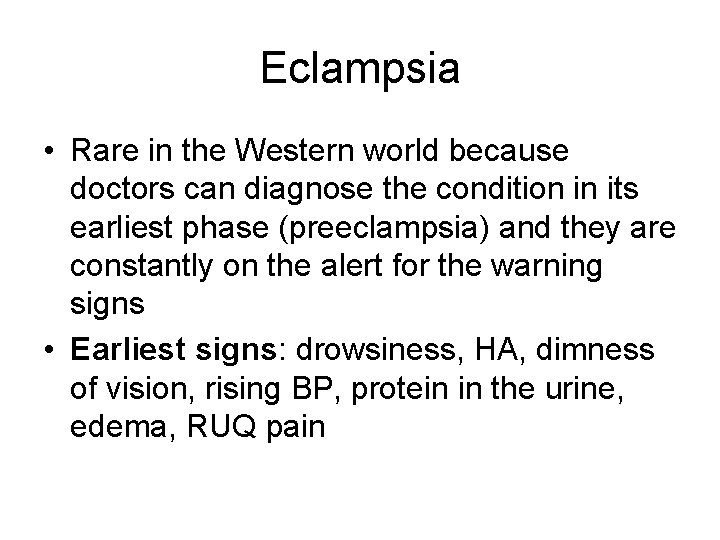 Eclampsia

• Rare in the Western world because doctors can diagnose the condition in its earliest phase (preeclampsia) and they are constantly on the alert for the warning signs

• Earliest signs: drowsiness, HA, dimness of vision, rising BP, protein in the urine, edema, RUQ pain